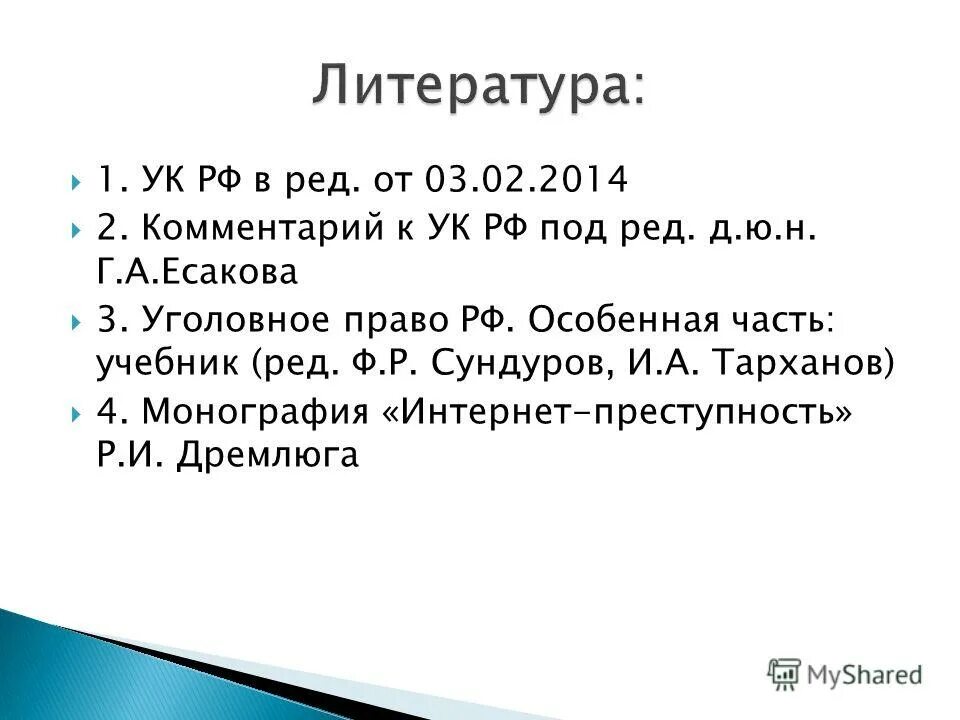 Литература:

1. УК РФ в ред. от 03.02.2014

2. Комментарий к УК РФ под ред. д.ю.н. Г.А.Есакова

3. Уголовное право РФ. Особенная часть: учебник (ред. Ф.Р. Сундуров, И.А. Тарханов)

4. Монография «Интернет-преступность» Р.И. Дремлюга

MyShared